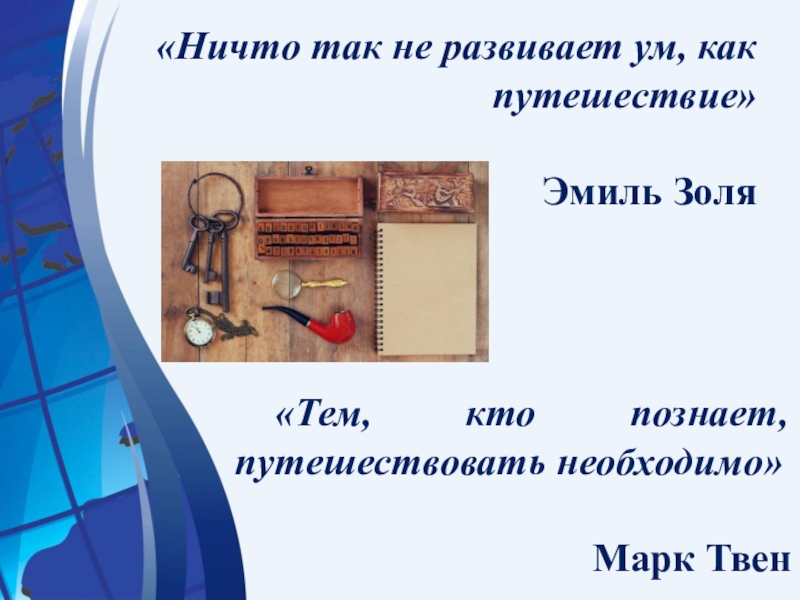 «Ничто так не развивает ум, как путешествие»

Эмиль Золя

«Тем, кто познает, путешествовать необходимо»

Марк Твен